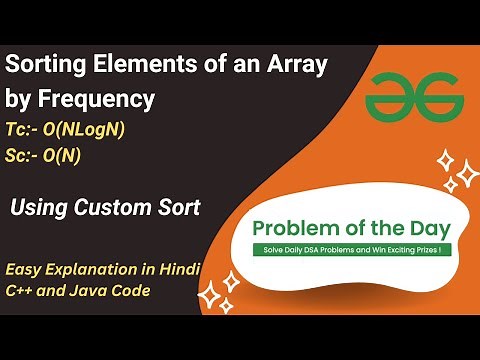 Sorting Elements of an Array by Frequency

Tc:- O(NLogN)

Sc:- O(N)

Using Custom Sort

Easy Explanation in Hindi
C++ and Java Code

Problem of the Day

Solve Daily DSA Problems and Win Exciting Prizes !